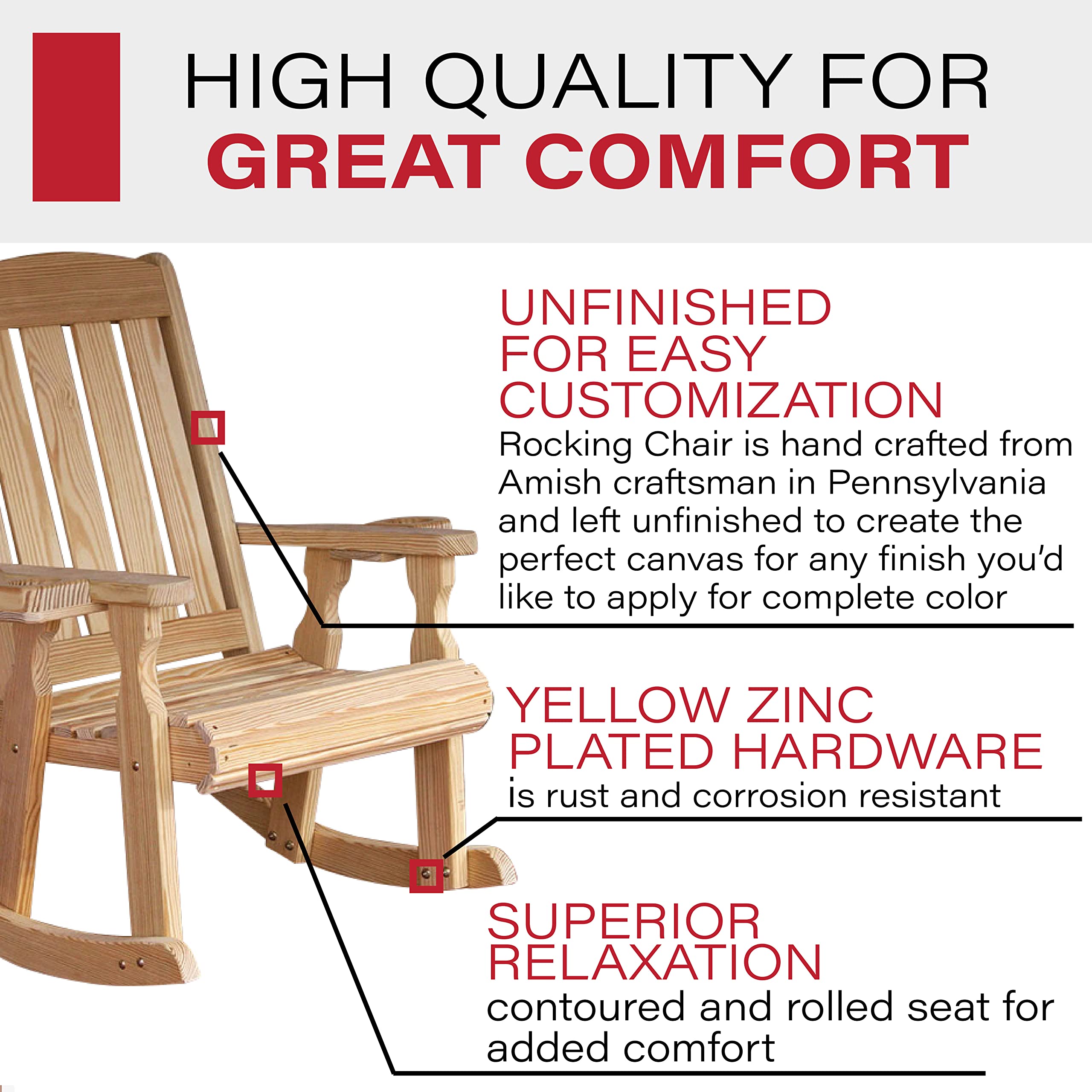 HIGH QUALITY FOR
GREAT COMFORT

UNFINISHED FOR EASY CUSTOMIZATION
Rocking Chair is hand crafted from Amish craftsman in Pennsylvania and left unfinished to create the perfect canvas for any finish you'd like to apply for complete color

YELLOW ZINC PLATED HARDWARE
is rust and corrosion resistant

SUPERIOR RELAXATION
contoured and rolled seat for added comfort